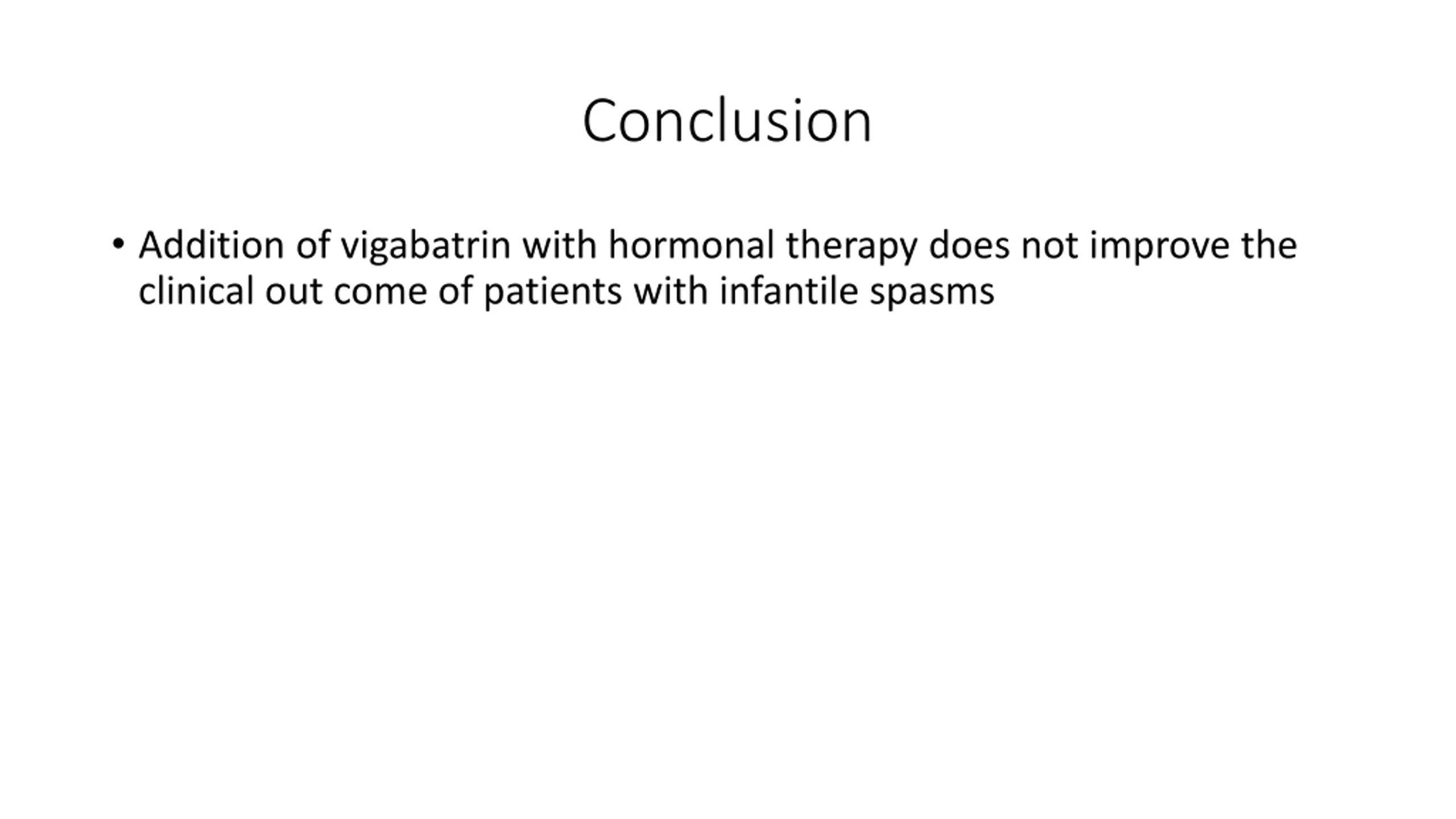 Conclusion

• Addition of vigabatrin with hormonal therapy does not improve the clinical out come of patients with infantile spasms